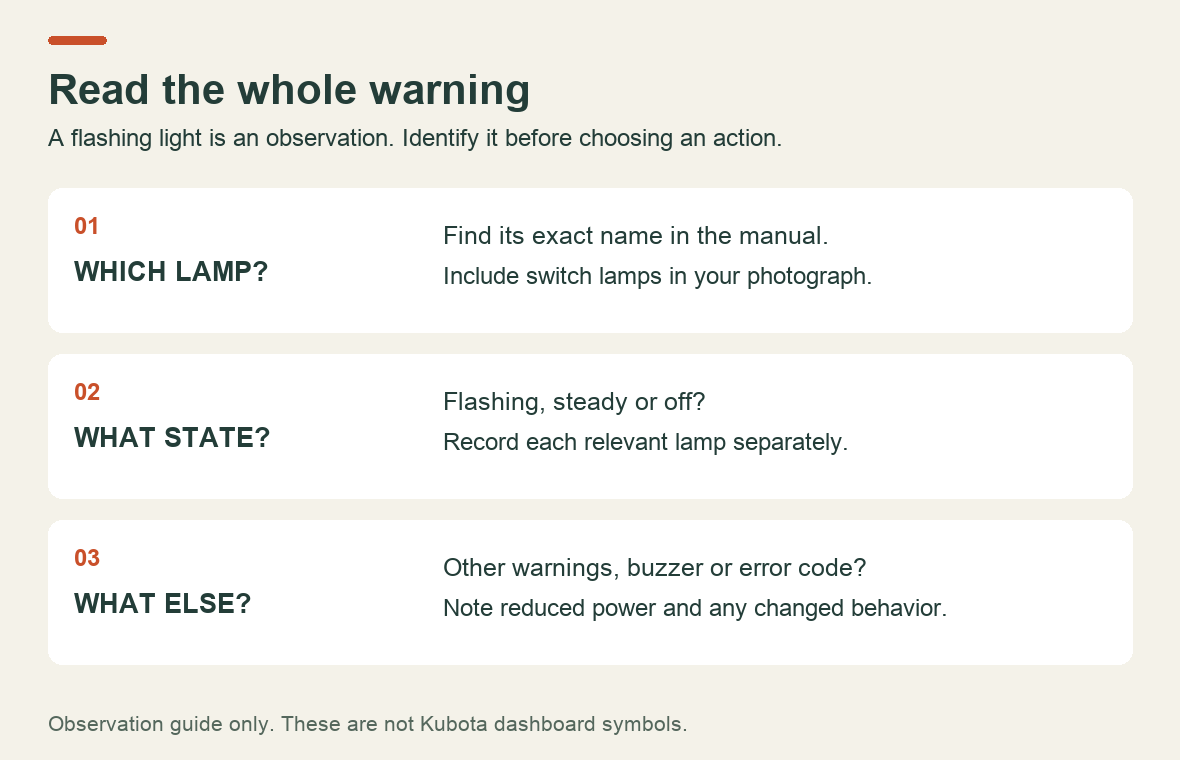 Read the whole warning

A flashing light is an observation. Identify it before choosing an action.

01
WHICH LAMP?

Find its exact name in the manual.
Include switch lamps in your photograph.

02
WHAT STATE?

Flashing, steady or off?
Record each relevant lamp separately.

03
WHAT ELSE?

Other warnings, buzzer or error code?
Note reduced power and any changed behavior.

Observation guide only. These are not Kubota dashboard symbols.